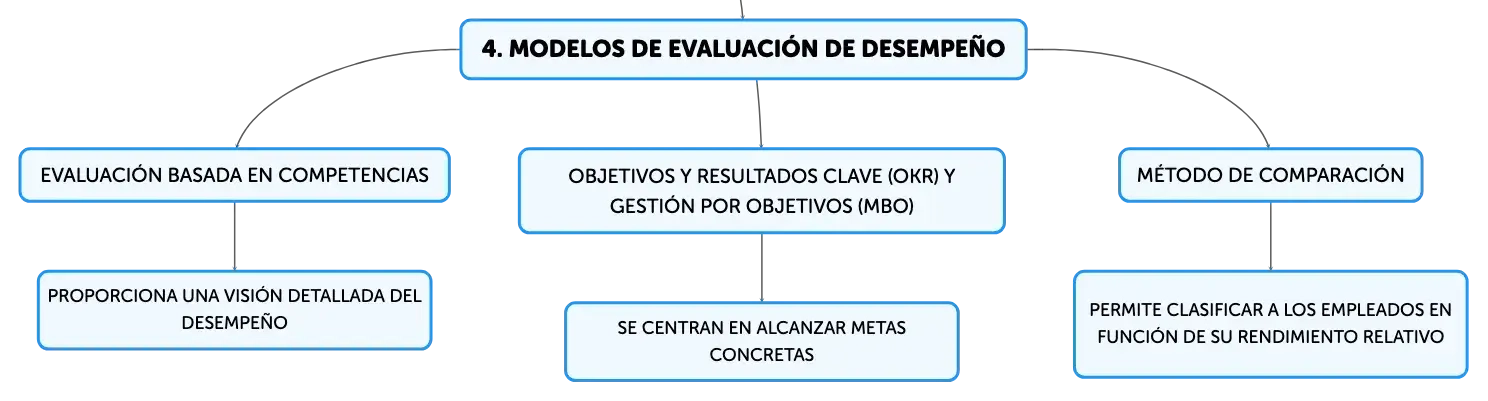 4. MODELOS DE EVALUACIÓN DE DESEMPEÑO

EVALUACIÓN BASADA EN COMPETENCIAS

PROPORCIONA UNA VISIÓN DETALLADA DEL DESEMPEÑO

OBJETIVOS Y RESULTADOS CLAVE (OKR) Y GESTIÓN POR OBJETIVOS (MBO)

SE CENTRAN EN ALCANZAR METAS CONCRETAS

MÉTODO DE COMPARACIÓN

PERMITE CLASIFICAR A LOS EMPLEADOS EN FUNCIÓN DE SU RENDIMIENTO RELATIVO